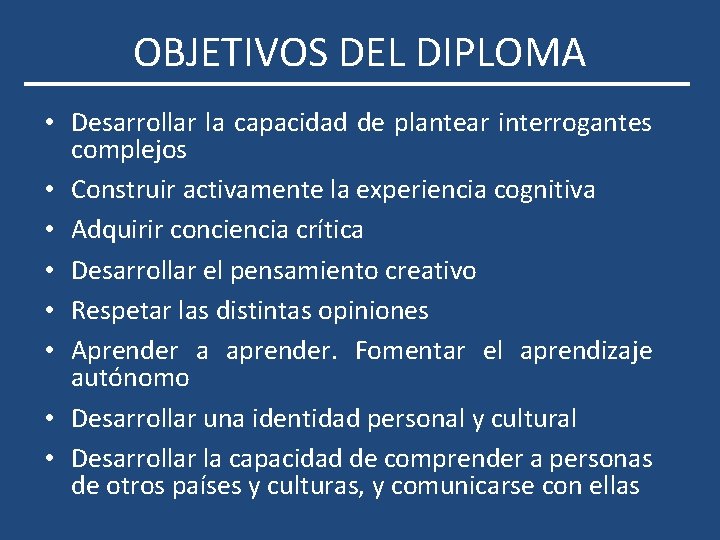 OBJETIVOS DEL DIPLOMA

• Desarrollar la capacidad de plantear interrogantes complejos
• Construir activamente la experiencia cognitiva
• Adquirir conciencia crítica
• Desarrollar el pensamiento creativo
• Respetar las distintas opiniones
• Aprender a aprender. Fomentar el aprendizaje autónomo
• Desarrollar una identidad personal y cultural
• Desarrollar la capacidad de comprender a personas de otros países y culturas, y comunicarse con ellas